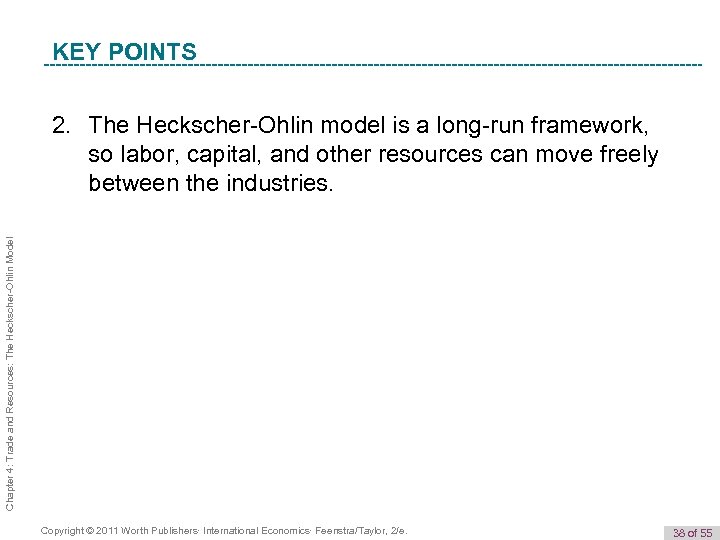 KEY POINTS

2. The Heckscher-Ohlin model is a long-run framework, so labor, capital, and other resources can move freely between the industries.

Chapter 4: Trade and Resources: The Heckscher-Ohlin Model

Copyright © 2011 Worth Publishers· International Economics· Feenstra/Taylor, 2/e.

38 of 55